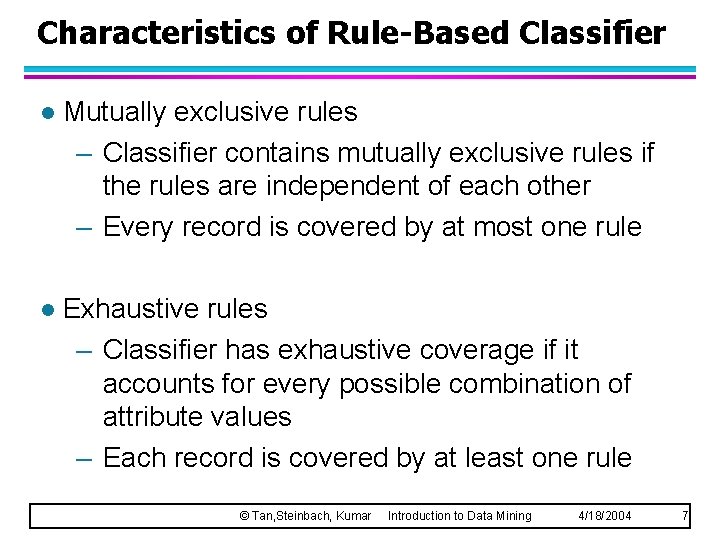 Characteristics of Rule-Based Classifier

● Mutually exclusive rules

– Classifier contains mutually exclusive rules if the rules are independent of each other

– Every record is covered by at most one rule

● Exhaustive rules

– Classifier has exhaustive coverage if it accounts for every possible combination of attribute values

– Each record is covered by at least one rule

© Tan,Steinbach, Kumar Introduction to Data Mining 4/18/2004 7